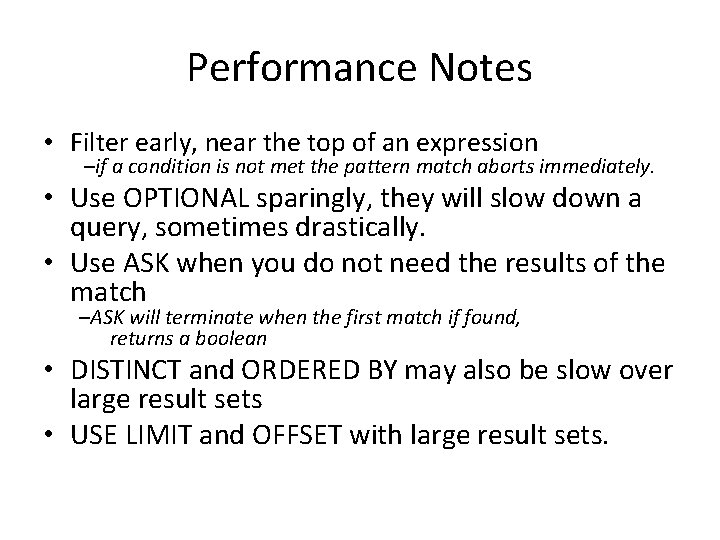 Performance Notes

• Filter early, near the top of an expression
–if a condition is not met the pattern match aborts immediately.
• Use OPTIONAL sparingly, they will slow down a query, sometimes drastically.
• Use ASK when you do not need the results of the match
–ASK will terminate when the first match if found, returns a boolean
• DISTINCT and ORDERED BY may also be slow over large result sets
• USE LIMIT and OFFSET with large result sets.